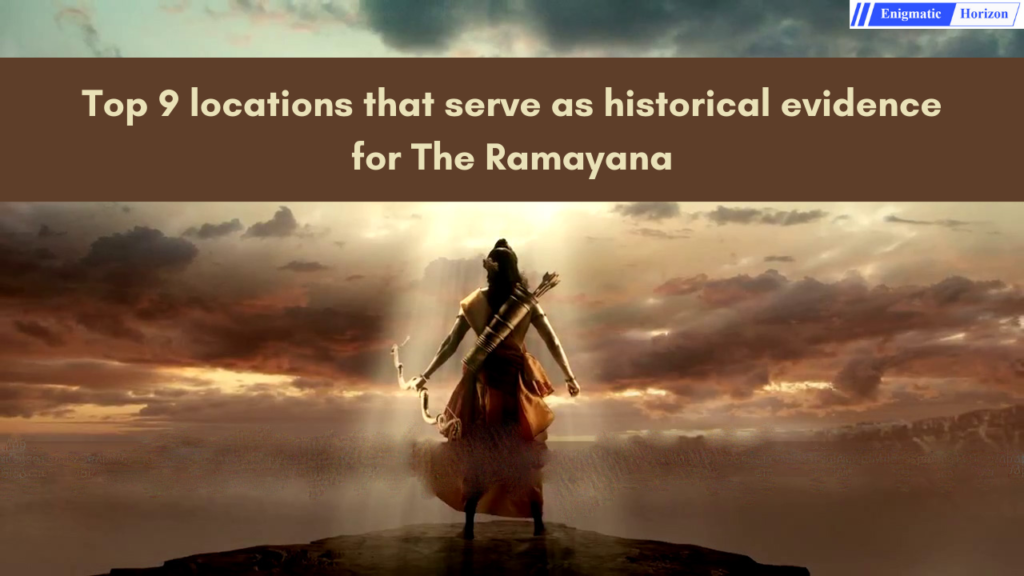 Enigmatic Horizon

Top 9 locations that serve as historical evidence for The Ramayana